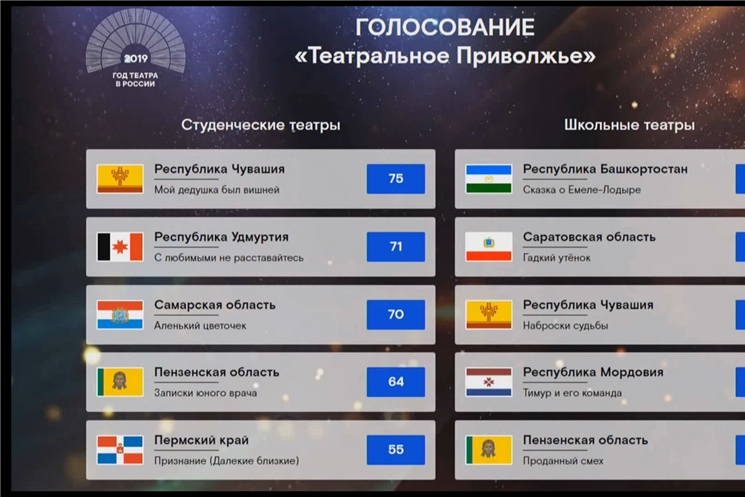 2019
ГОД ТЕАТРА В РОССИИ

ГОЛОСОВАНИЕ
«Театральное Приволжье»

Студенческие театры

Республика Чувашия
Мой дедушка был вишней
75

Республика Удмуртия
С любимыми не расставайтесь
71

Самарская область
Аленький цветочек
70

Пензенская область
Записки юного врача
64

Пермский край
Признание (Далекие близкие)
55

Школьные театры

Республика Башкортостан
Сказка о Емеле-Лодыре

Саратовская область
Гадкий утёнок

Республика Чувашия
Наброски судьбы

Республика Мордовия
Тимур и его команда

Пензенская область
Проданный смех